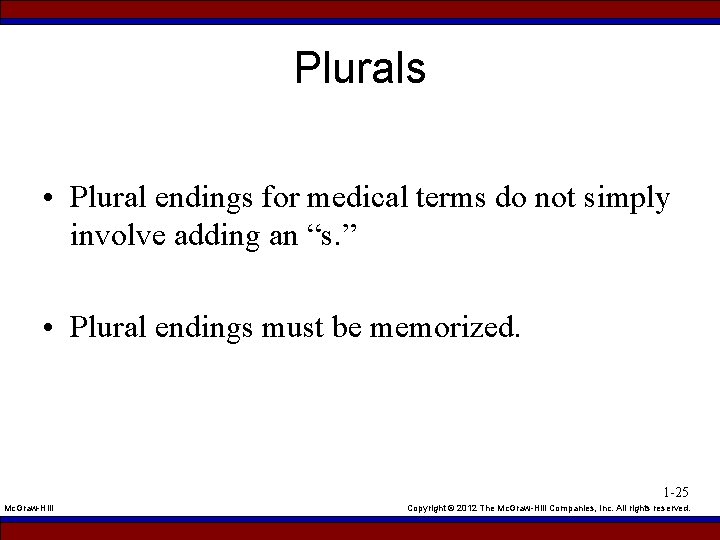 Plurals

• Plural endings for medical terms do not simply involve adding an “s.”

• Plural endings must be memorized.

1-25

McGraw-Hill

Copyright © 2012 The McGraw-Hill Companies, Inc. All rights reserved.